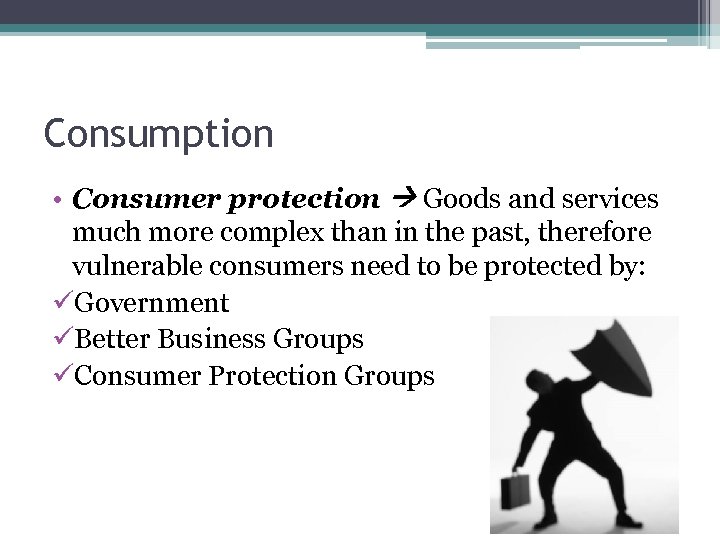 Consumption

• Consumer protection → Goods and services much more complex than in the past, therefore vulnerable consumers need to be protected by:

✓Government
✓Better Business Groups
✓Consumer Protection Groups